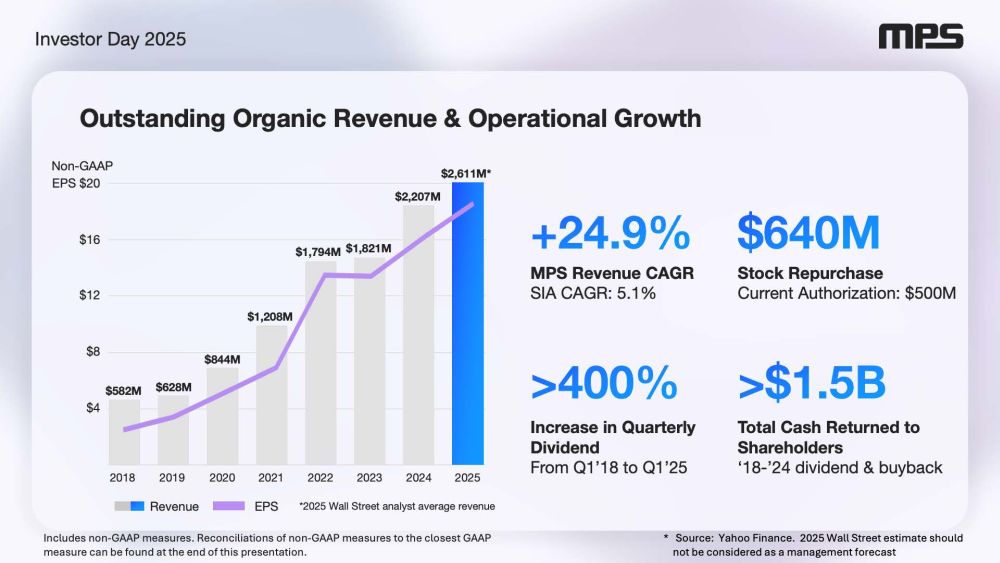 Investor Day 2025

MPS

Outstanding Organic Revenue & Operational Growth

Non-GAAP EPS $20

$16

$12

$8

$4

$582M $628M $844M $1,208M $1,794M $1,821M $2,207M $2,611M*

2018 2019 2020 2021 2022 2023 2024 2025

Revenue EPS *2025 Wall Street analyst average revenue

+24.9%
MPS Revenue CAGR
SIA CAGR: 5.1%

$640M
Stock Repurchase
Current Authorization: $500M

>400%
Increase in Quarterly Dividend
From Q1'18 to Q1'25

>$1.5B
Total Cash Returned to Shareholders
'18-'24 dividend & buyback

Includes non-GAAP measures. Reconciliations of non-GAAP measures to the closest GAAP measure can be found at the end of this presentation.

* Source: Yahoo Finance. 2025 Wall Street estimate should not be considered as a management forecast